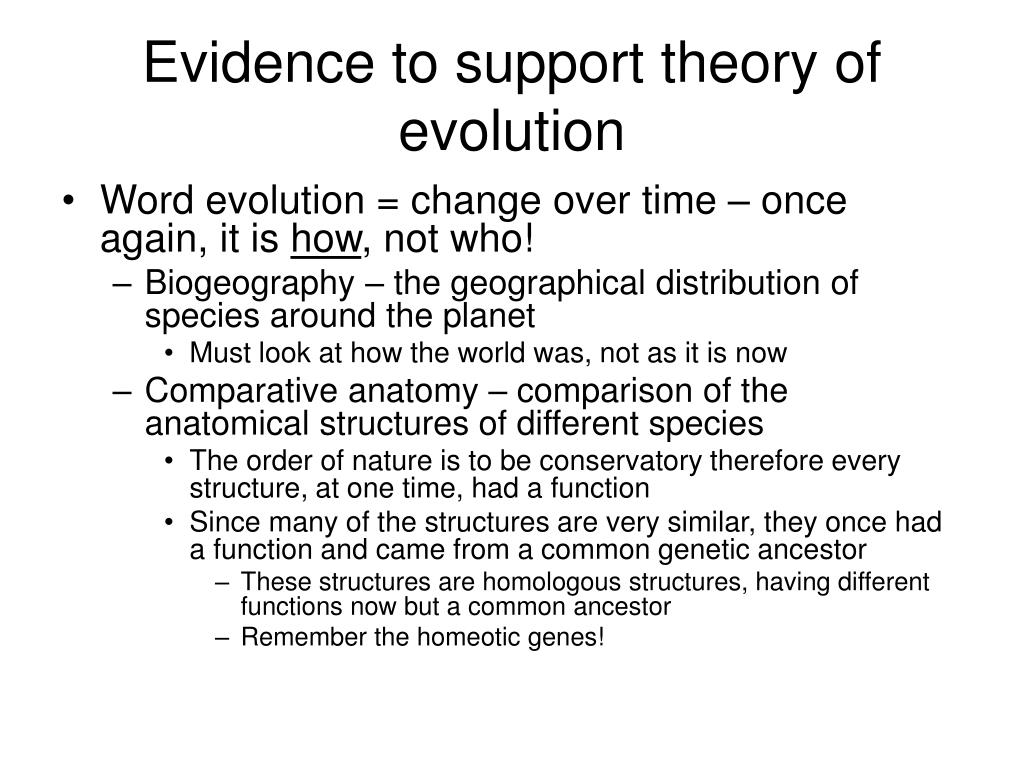 Evidence to support theory of evolution

• Word evolution = change over time – once again, it is how, not who!
– Biogeography – the geographical distribution of species around the planet
• Must look at how the world was, not as it is now
– Comparative anatomy – comparison of the anatomical structures of different species
• The order of nature is to be conservatory therefore every structure, at one time, had a function
• Since many of the structures are very similar, they once had a function and came from a common genetic ancestor
– These structures are homologous structures, having different functions now but a common ancestor
– Remember the homeotic genes!